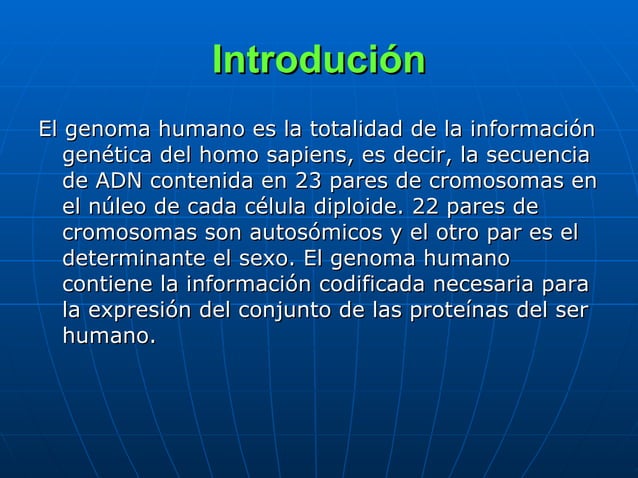 Introdución

El genoma humano es la totalidad de la información genética del homo sapiens, es decir, la secuencia de ADN contenida en 23 pares de cromosomas en el núleo de cada célula diploide. 22 pares de cromosomas son autosómicos y el otro par es el determinante el sexo. El genoma humano contiene la información codificada necesaria para la expresión del conjunto de las proteínas del ser humano.